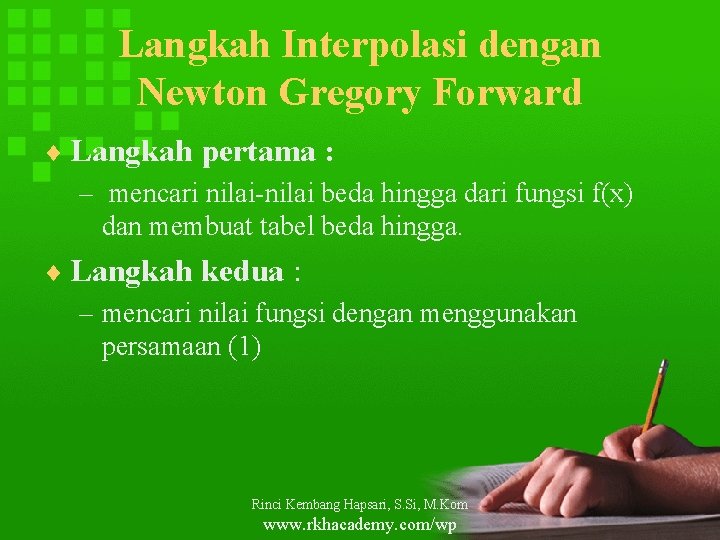 Langkah Interpolasi dengan Newton Gregory Forward

♦ Langkah pertama :

– mencari nilai-nilai beda hingga dari fungsi f(x) dan membuat tabel beda hingga.

♦ Langkah kedua :

– mencari nilai fungsi dengan menggunakan persamaan (1)

Rinci Kembang Hapsari, S.Si, M.Kom
www.rkhacademy.com/wp